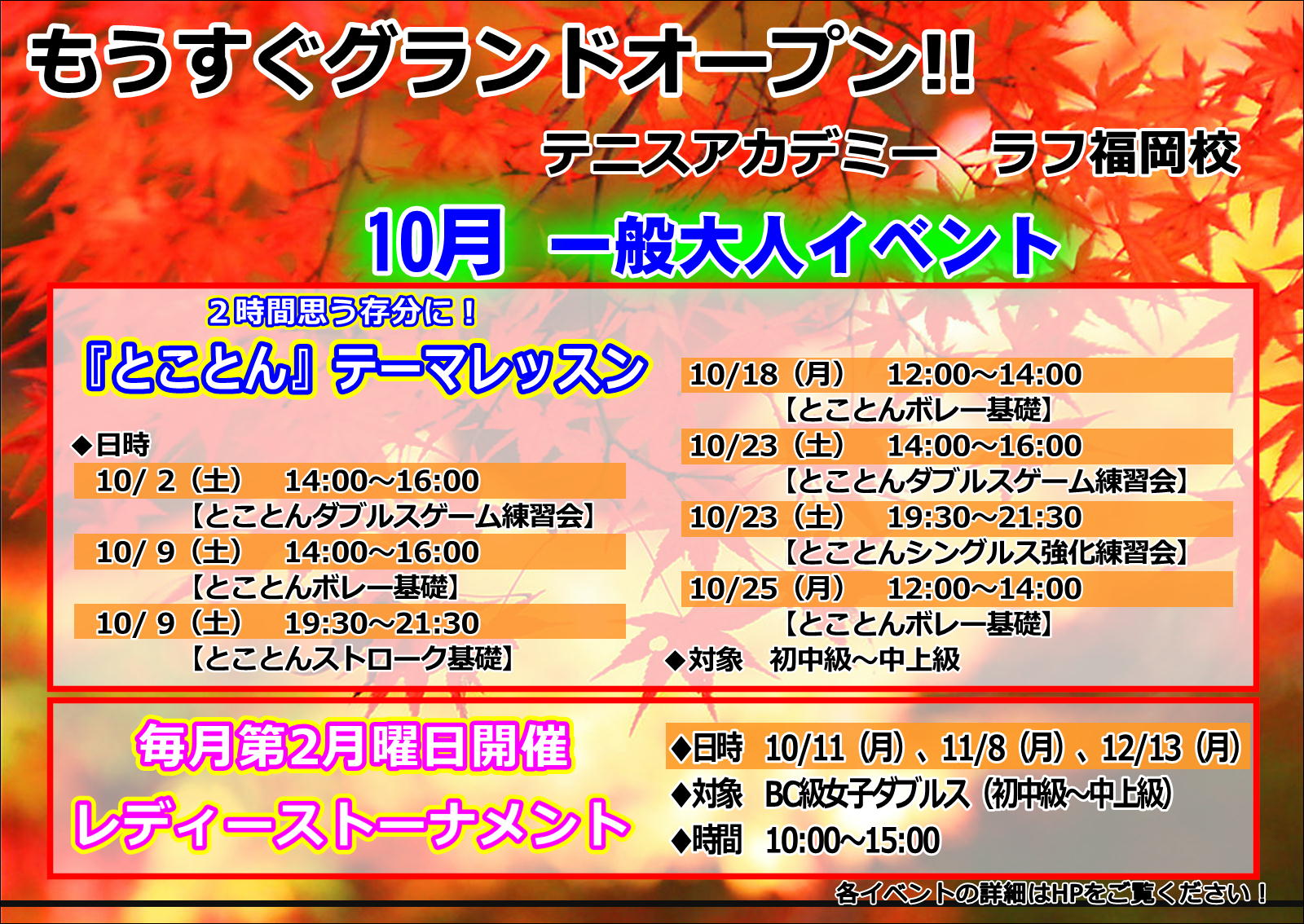 もうすぐグランドオープン!!

テニスアカデミー　ラフ福岡校

10月　一般大人イベント

２時間思う存分に！

『とことん』テーマレッスン

◆日時

10/ 2（土）　14:00～16:00
【とことんダブルスゲーム練習会】

10/ 9（土）　14:00～16:00
【とことんボレー基礎】

10/ 9（土）　19:30～21:30
【とことんストローク基礎】

10/18（月）　12:00～14:00
【とことんボレー基礎】

10/23（土）　14:00～16:00
【とことんダブルスゲーム練習会】

10/23（土）　19:30～21:30
【とことんシングルス強化練習会】

10/25（月）　12:00～14:00
【とことんボレー基礎】

◆対象　初中級～中上級

毎月第2月曜日開催

レディーストーナメント

◆日時　10/11（月）、11/8（月）、12/13（月）

◆対象　BC級女子ダブルス（初中級～中上級）

◆時間　10:00～15:00

各イベントの詳細はHPをご覧ください！